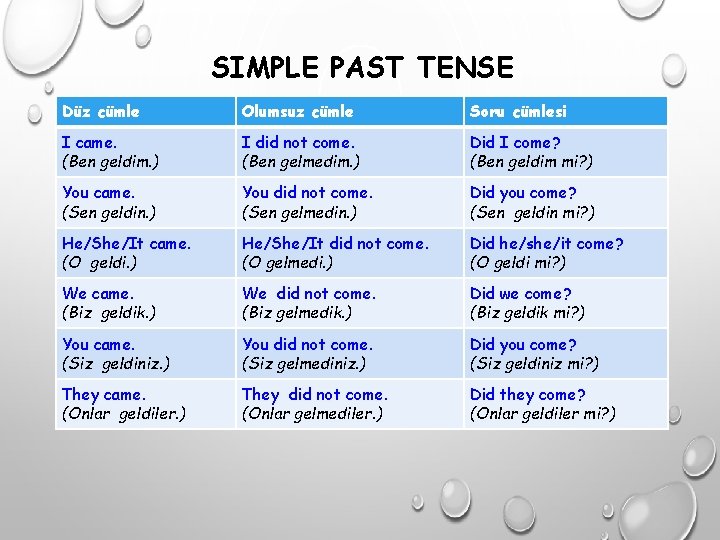 SIMPLE PAST TENSE

| Düz cümle | Olumsuz cümle | Soru cümlesi |
|---|---|---|
| I came. (Ben geldim.) | I did not come. (Ben gelmedim.) | Did I come? (Ben geldim mi?) |
| You came. (Sen geldin.) | You did not come. (Sen gelmedin.) | Did you come? (Sen geldin mi?) |
| He/She/It came. (O geldi.) | He/She/It did not come. (O gelmedi.) | Did he/she/it come? (O geldi mi?) |
| We came. (Biz geldik.) | We did not come. (Biz gelmedik.) | Did we come? (Biz geldik mi?) |
| You came. (Siz geldiniz.) | You did not come. (Siz gelmediniz.) | Did you come? (Siz geldiniz mi?) |
| They came. (Onlar geldiler.) | They did not come. (Onlar gelmediler.) | Did they come? (Onlar geldiler mi?) |